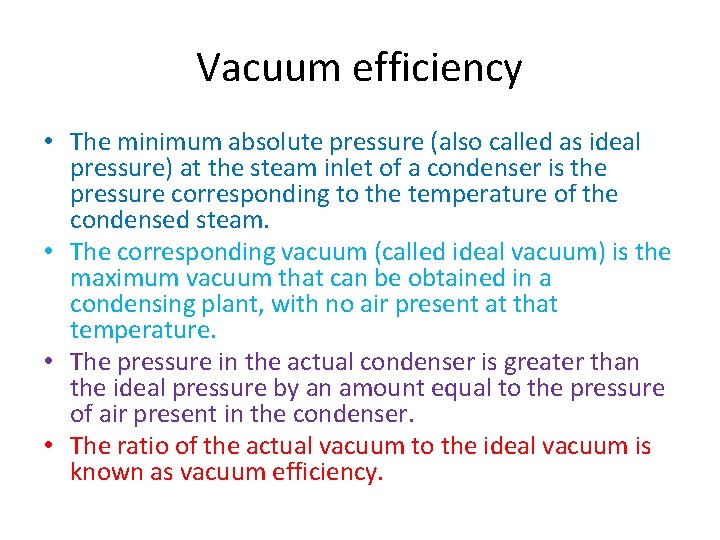 Vacuum efficiency

• The minimum absolute pressure (also called as ideal pressure) at the steam inlet of a condenser is the pressure corresponding to the temperature of the condensed steam.
• The corresponding vacuum (called ideal vacuum) is the maximum vacuum that can be obtained in a condensing plant, with no air present at that temperature.
• The pressure in the actual condenser is greater than the ideal pressure by an amount equal to the pressure of air present in the condenser.
• The ratio of the actual vacuum to the ideal vacuum is known as vacuum efficiency.